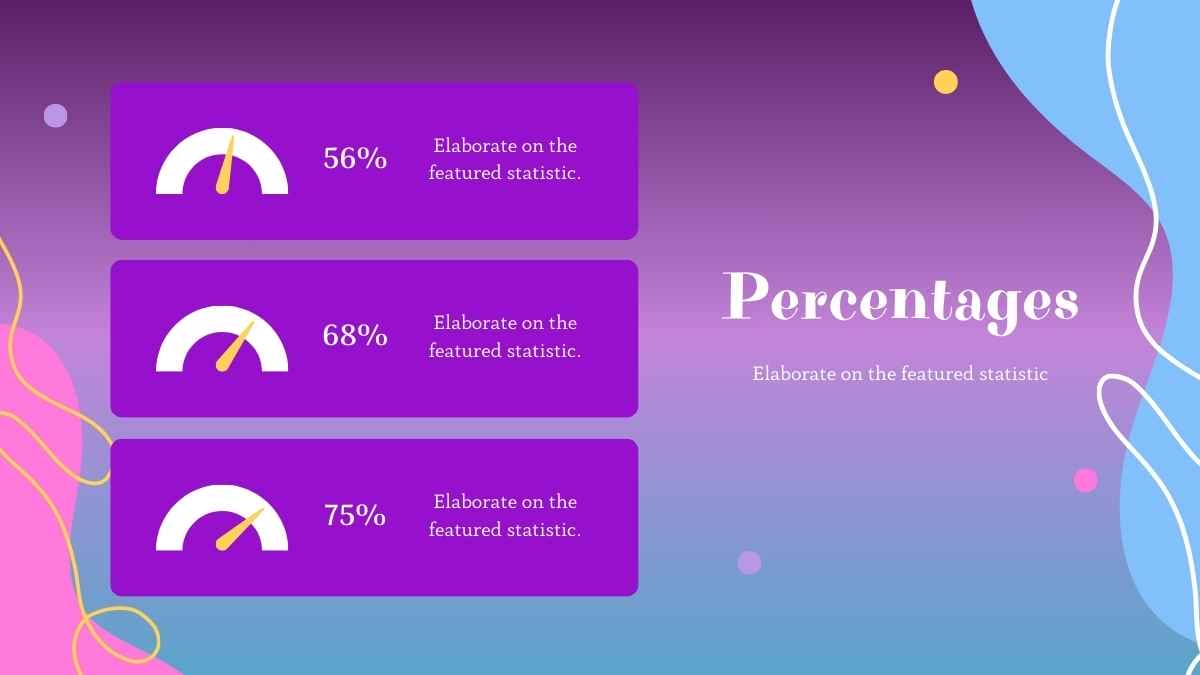 56%

Elaborate on the featured statistic.

68%

Elaborate on the featured statistic.

75%

Elaborate on the featured statistic.

Percentages

Elaborate on the featured statistic